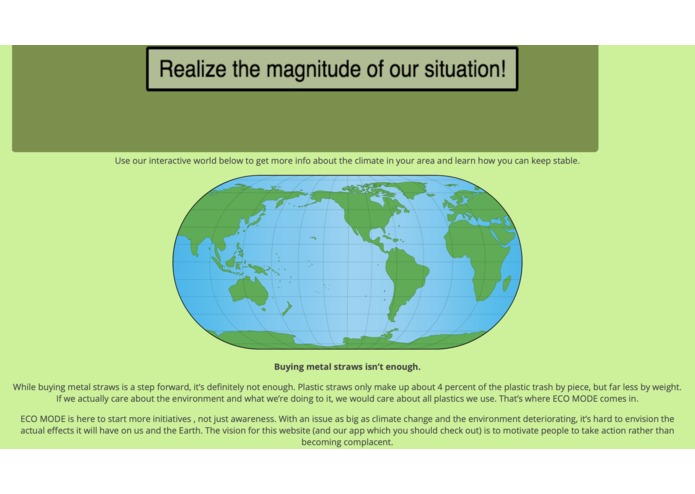 Realize the magnitude of our situation!

Use our interactive world below to get more info about the climate in your area and learn how you can keep stable.

Buying metal straws isn't enough.

While buying metal straws is a step forward, it's definitely not enough. Plastic straws only make up about 4 percent of the plastic trash by piece, but far less by weight. If we actually care about the environment and what we're doing to it, we would care about all plastics we use. That's where ECO MODE comes in.

ECO MODE is here to start more initiatives , not just awareness. With an issue as big as climate change and the environment deteriorating, it's hard to envision the actual effects it will have on us and the Earth. The vision for this website (and our app which you should check out) is to motivate people to take action rather than becoming complacent.